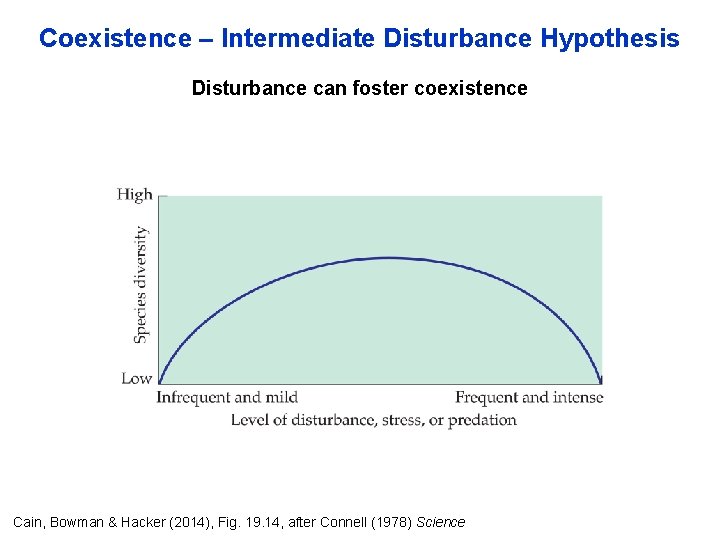 Coexistence – Intermediate Disturbance Hypothesis

Disturbance can foster coexistence

High

Species diversity

Low

Infrequent and mild

Frequent and intense

Level of disturbance, stress, or predation

Cain, Bowman & Hacker (2014), Fig. 19.14, after Connell (1978) Science